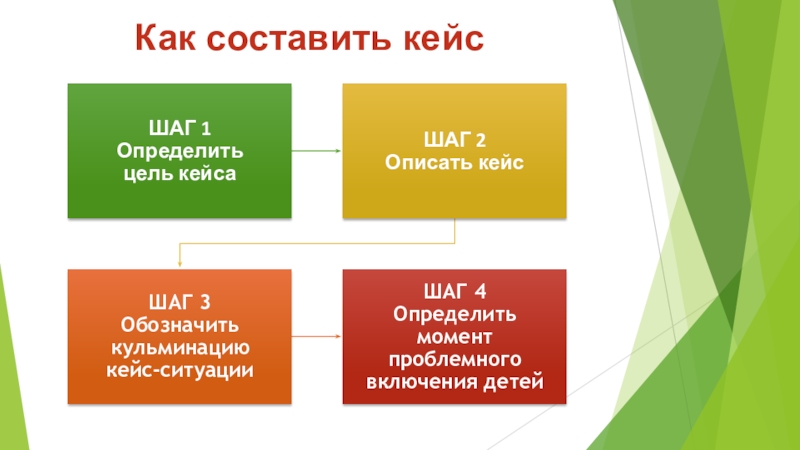 Как составить кейс

ШАГ 1
Определить цель кейса

ШАГ 2
Описать кейс

ШАГ 3
Обозначить кульминацию кейс-ситуации

ШАГ 4
Определить момент проблемного включения детей